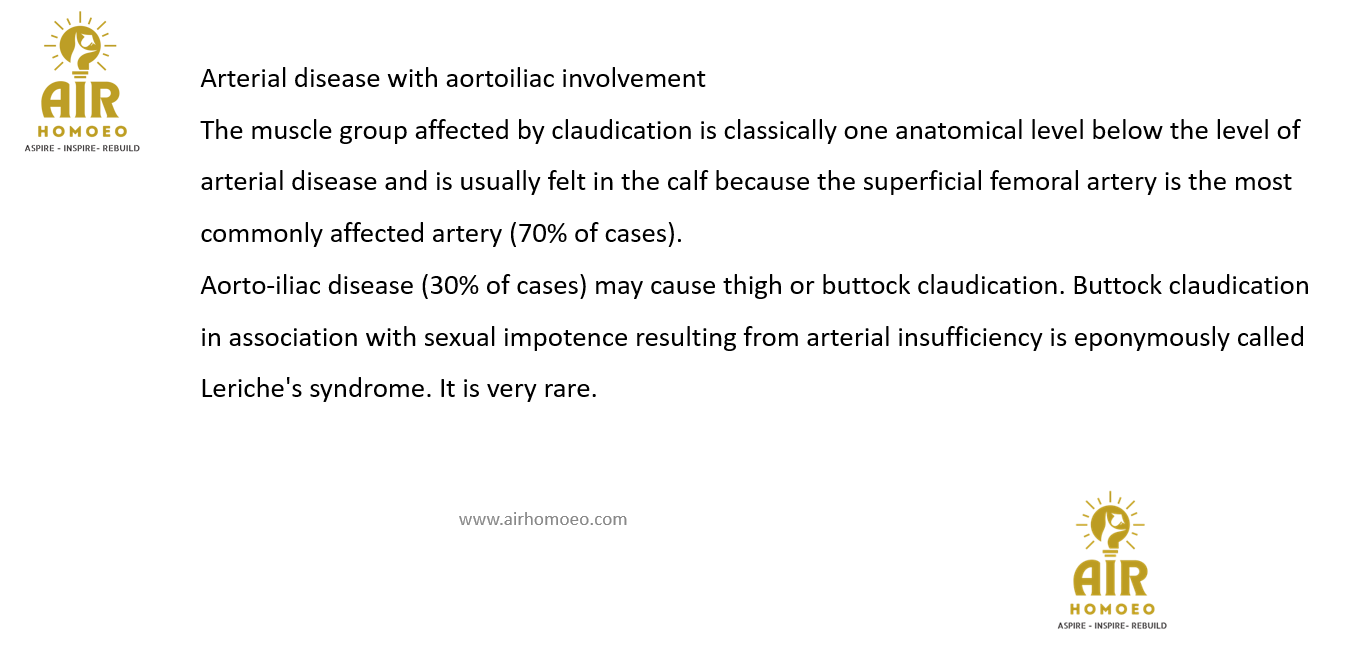 AIR
HOMOEO
ASPIRE - INSPIRE- REBUILD

Arterial disease with aortoiliac involvement

The muscle group affected by claudication is classically one anatomical level below the level of arterial disease and is usually felt in the calf because the superficial femoral artery is the most commonly affected artery (70% of cases).

Aorto-iliac disease (30% of cases) may cause thigh or buttock claudication. Buttock claudication in association with sexual impotence resulting from arterial insufficiency is eponymously called Leriche's syndrome. It is very rare.

www.airhomoeo.com

AIR
HOMOEO
ASPIRE - INSPIRE- REBUILD